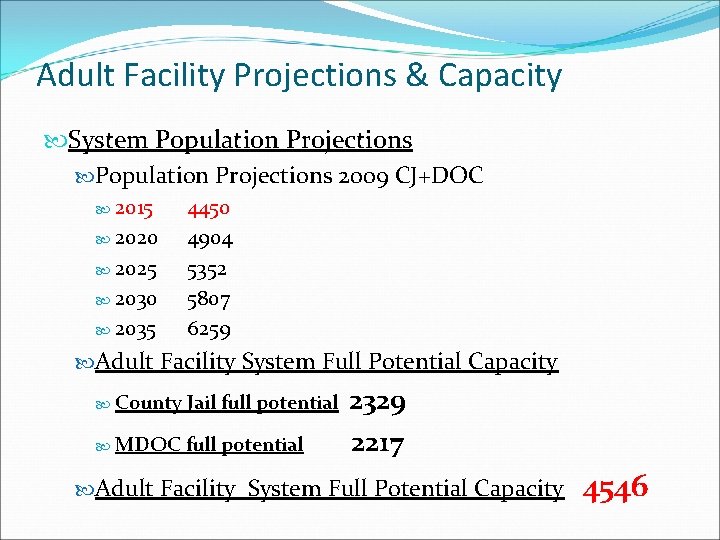 Adult Facility Projections & Capacity

System Population Projections

Population Projections 2009 CJ+DOC

2015 4450

2020 4904

2025 5352

2030 5807

2035 6259

Adult Facility System Full Potential Capacity

County Jail full potential 2329

MDOC full potential 2217

Adult Facility System Full Potential Capacity 4546